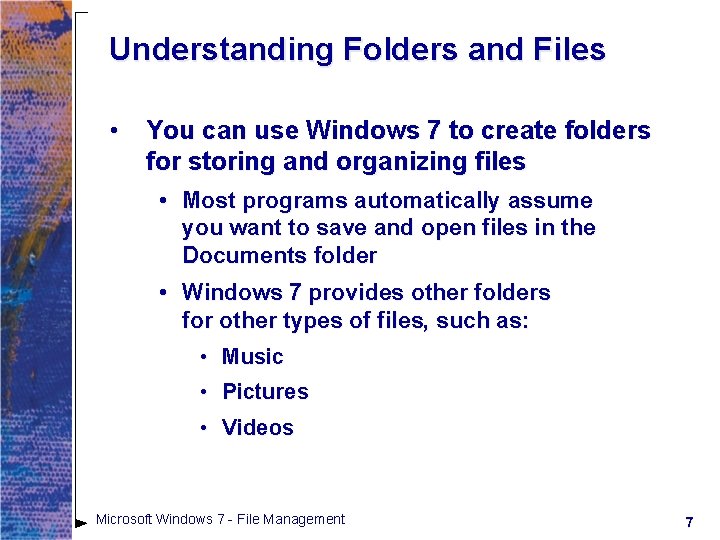 Understanding Folders and Files

• You can use Windows 7 to create folders for storing and organizing files

• Most programs automatically assume you want to save and open files in the Documents folder

• Windows 7 provides other folders for other types of files, such as:

• Music

• Pictures

• Videos

Microsoft Windows 7 - File Management

7